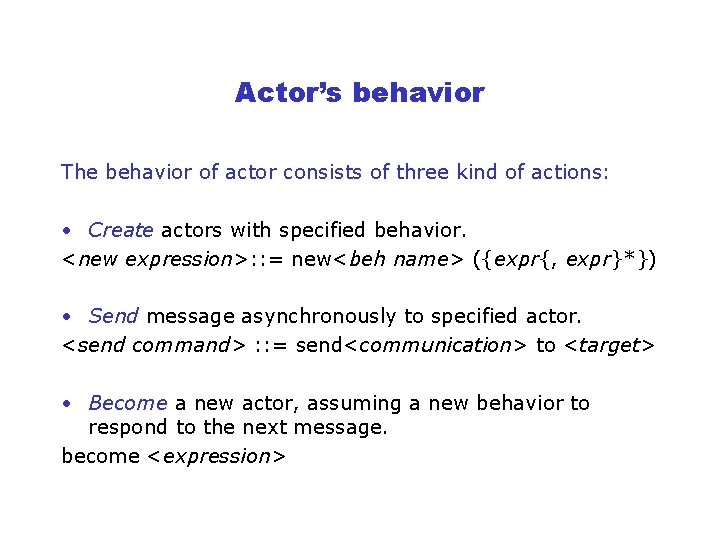 Actor's behavior

The behavior of actor consists of three kind of actions:

• Create actors with specified behavior.
<new expression>::= new<beh name> ({expr{, expr}*})

• Send message asynchronously to specified actor.
<send command> ::= send<communication> to <target>

• Become a new actor, assuming a new behavior to respond to the next message.
become <expression>